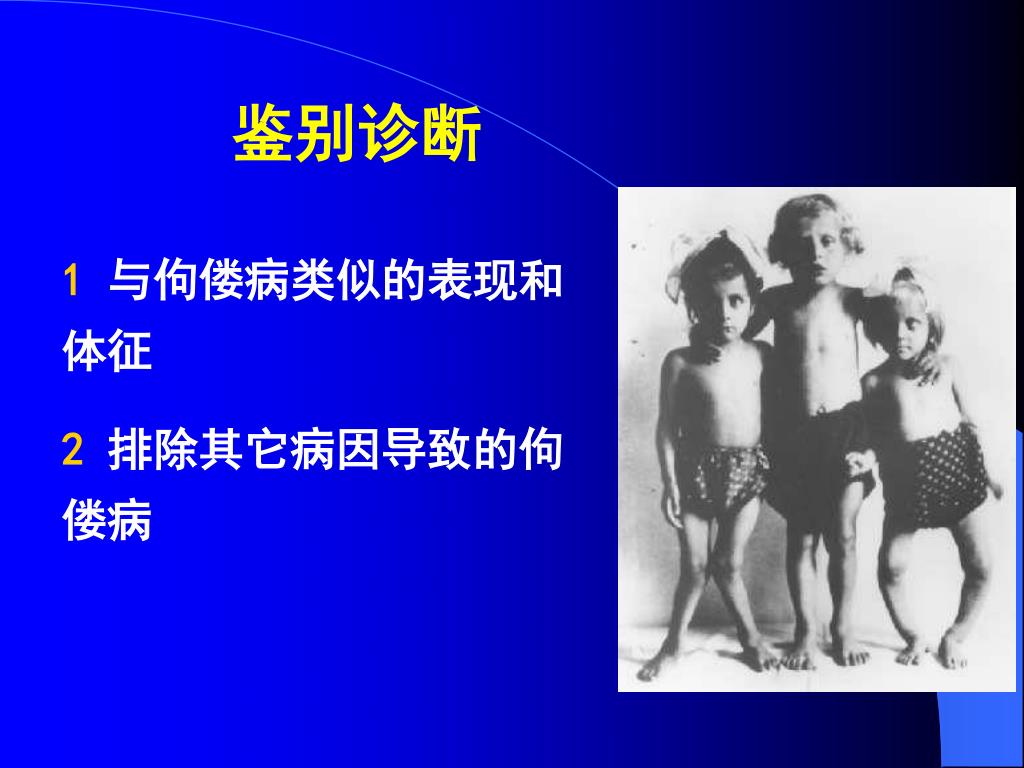 鉴别诊断

1 与佝偻病类似的表现和体征

2 排除其它病因导致的佝偻病